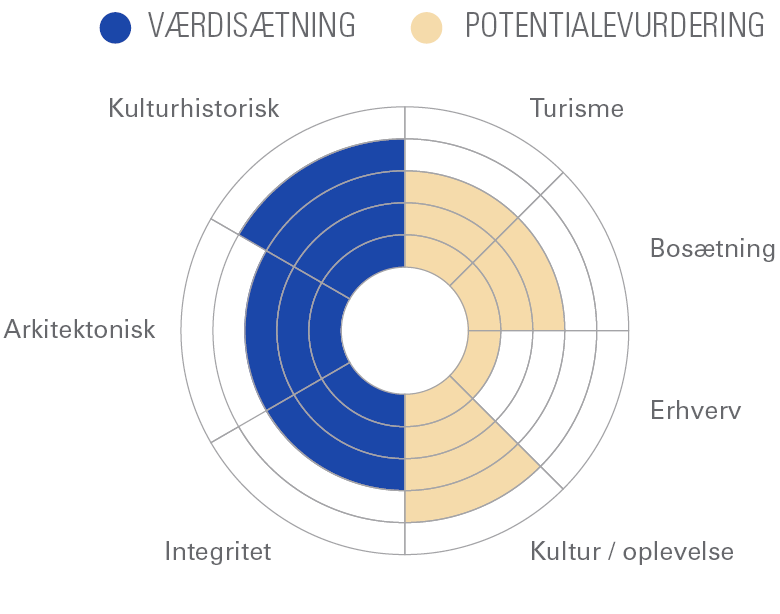 VÆRDISÆTNING POTENTIALEVURDERING

Kulturhistorisk

Turisme

Bosætning

Arkitektonisk

Erhverv

Integritet

Kultur / oplevelse